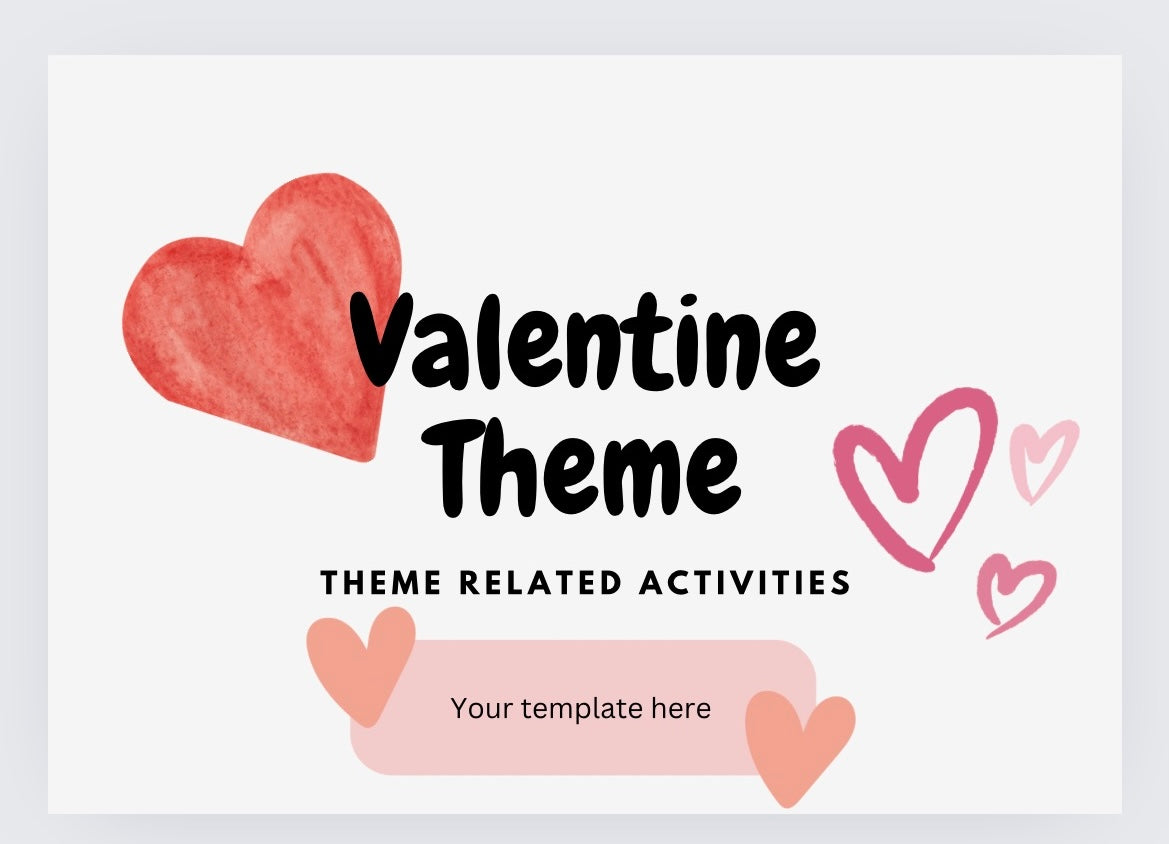 Valentine Theme

THEME RELATED ACTIVITIES

Your template here